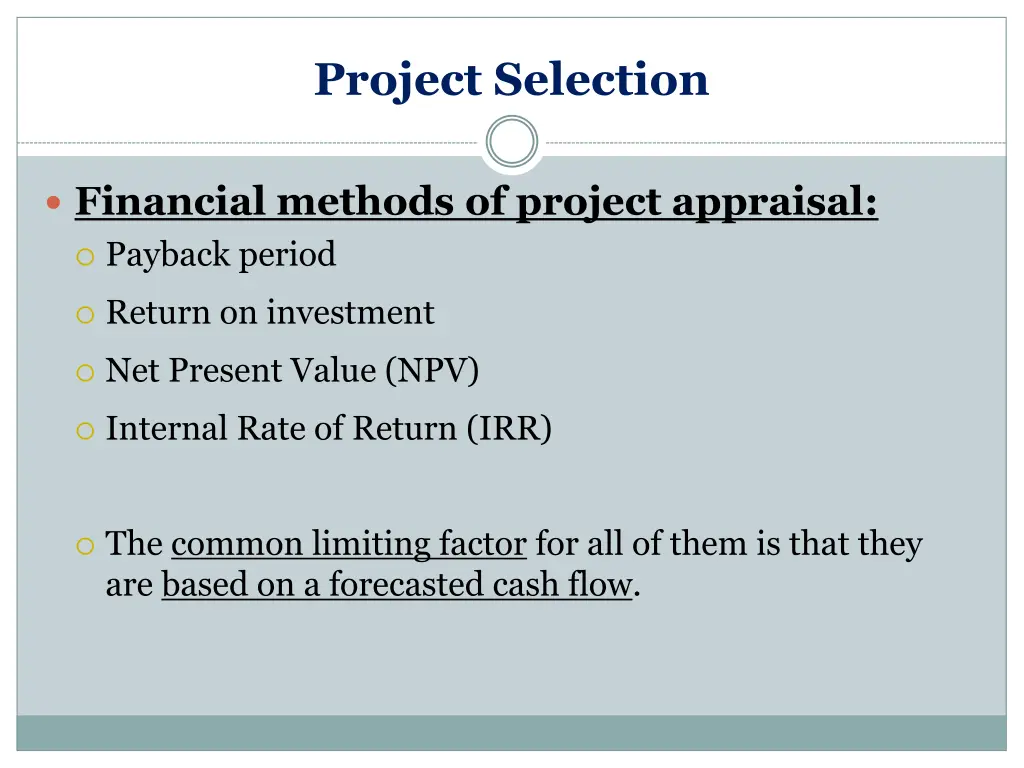 Project Selection

Financial methods of project appraisal:

Payback period

Return on investment

Net Present Value (NPV)

Internal Rate of Return (IRR)

The common limiting factor for all of them is that they are based on a forecasted cash flow.